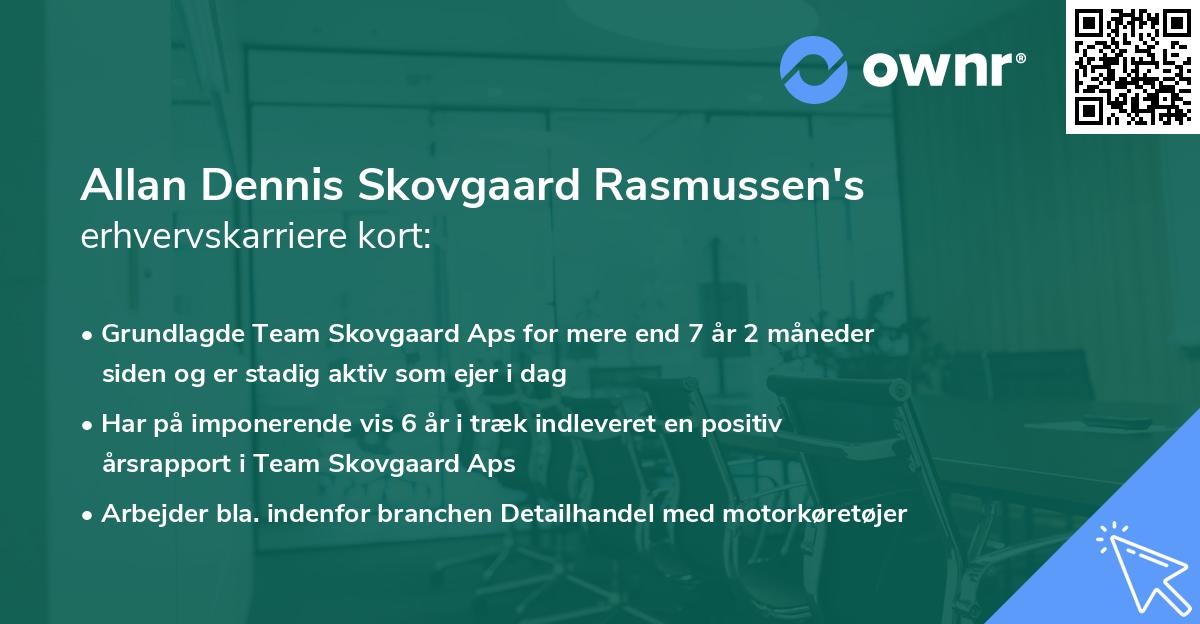 ownr®

Allan Dennis Skovgaard Rasmussen's erhvervskarriere kort:

• Grundlagde Team Skovgaard Aps for mere end 7 år 2 måneder siden og er stadig aktiv som ejer i dag

• Har på imponerende vis 6 år i træk indleveret en positiv årsrapport i Team Skovgaard Aps

• Arbejder bla. indenfor branchen Detailhandel med motorkøretøjer